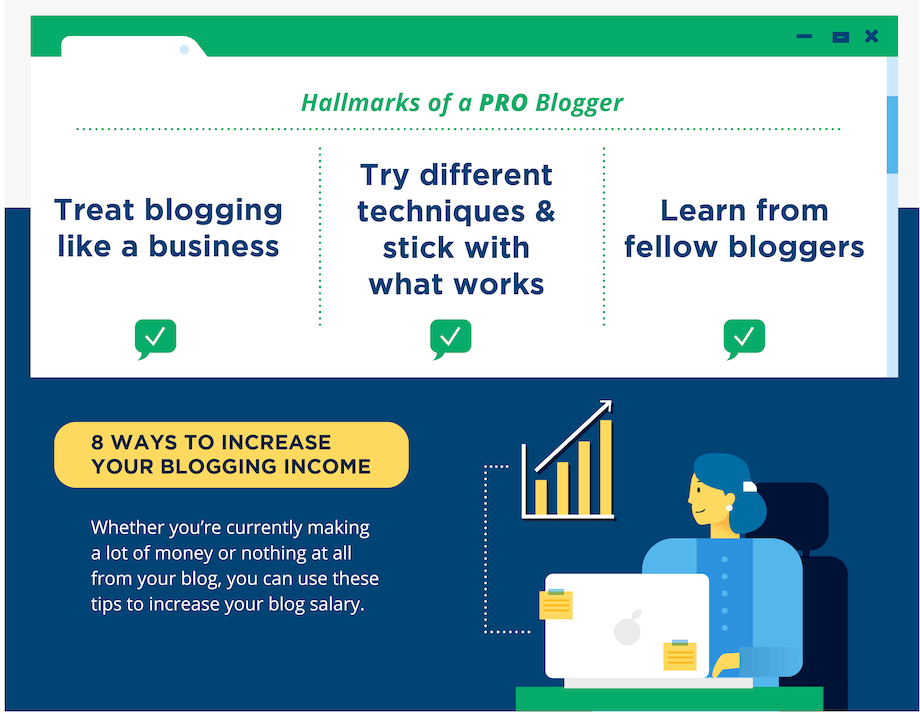 Hallmarks of a PRO Blogger

Treat blogging like a business

Try different techniques & stick with what works

Learn from fellow bloggers

8 WAYS TO INCREASE YOUR BLOGGING INCOME

Whether you're currently making a lot of money or nothing at all from your blog, you can use these tips to increase your blog salary.